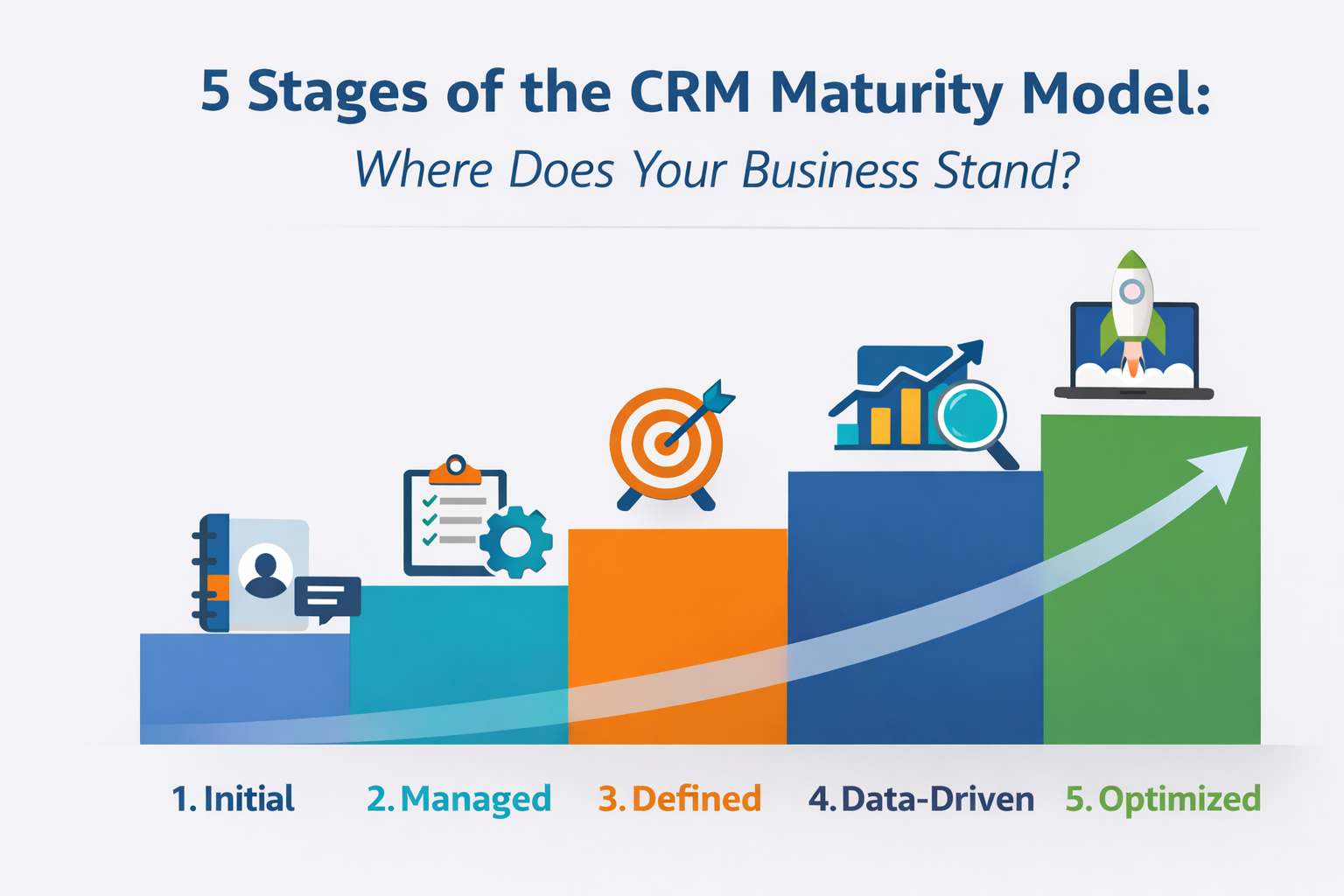 5 Stages of the CRM Maturity Model:
Where Does Your Business Stand?

1. Initial
2. Managed
3. Defined
4. Data-Driven
5. Optimized